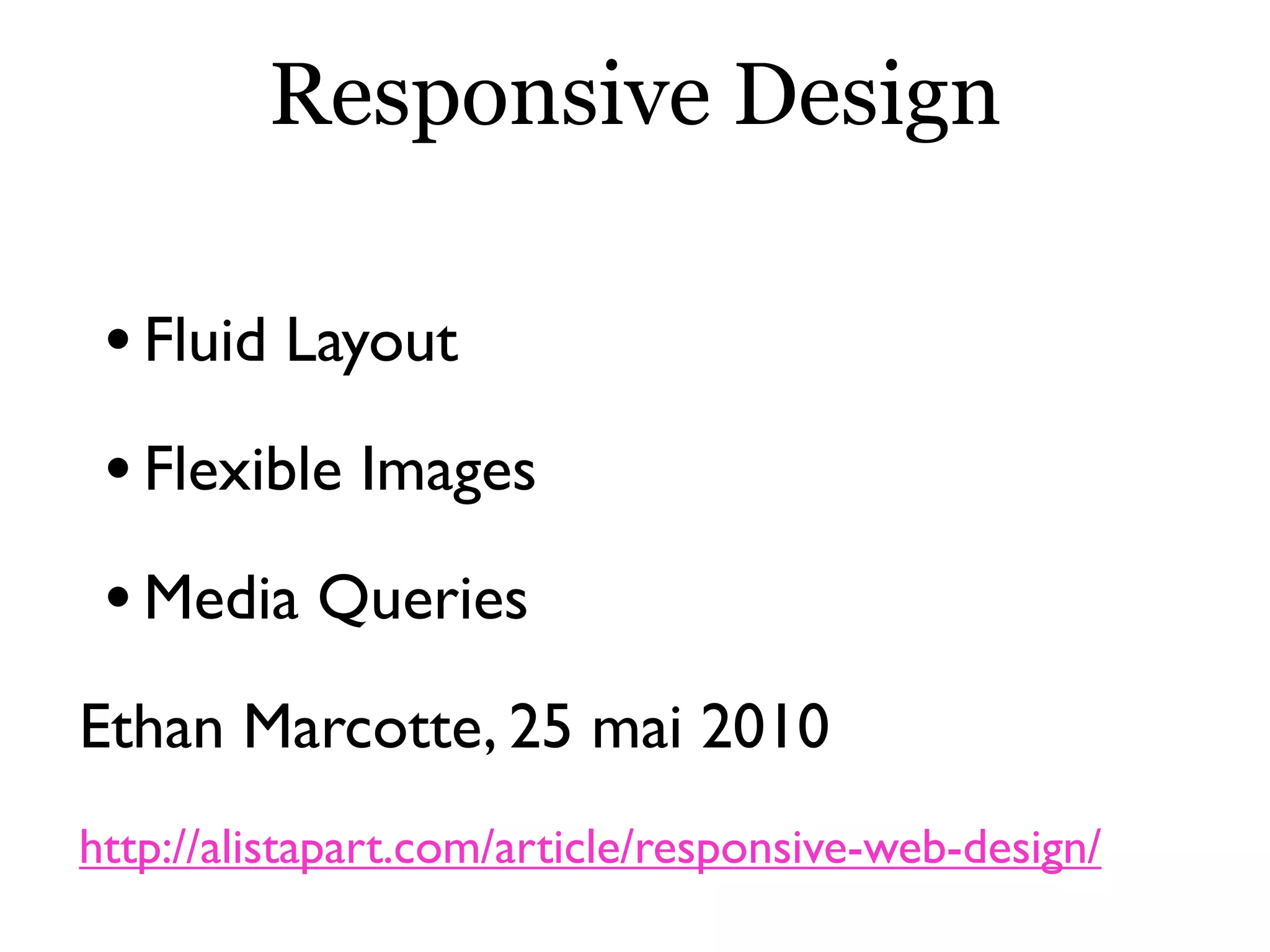 Responsive Design

• Fluid Layout

• Flexible Images

• Media Queries

Ethan Marcotte, 25 mai 2010

http://alistapart.com/article/responsive-web-design/